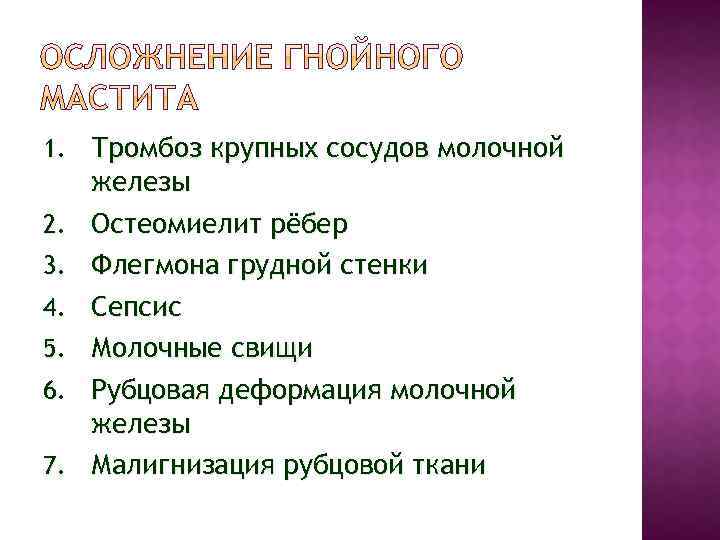 ОСЛОЖНЕНИЕ ГНОЙНОГО МАСТИТА

1. Тромбоз крупных сосудов молочной железы
2. Остеомиелит рёбер
3. Флегмона грудной стенки
4. Сепсис
5. Молочные свищи
6. Рубцовая деформация молочной железы
7. Малигнизация рубцовой ткани